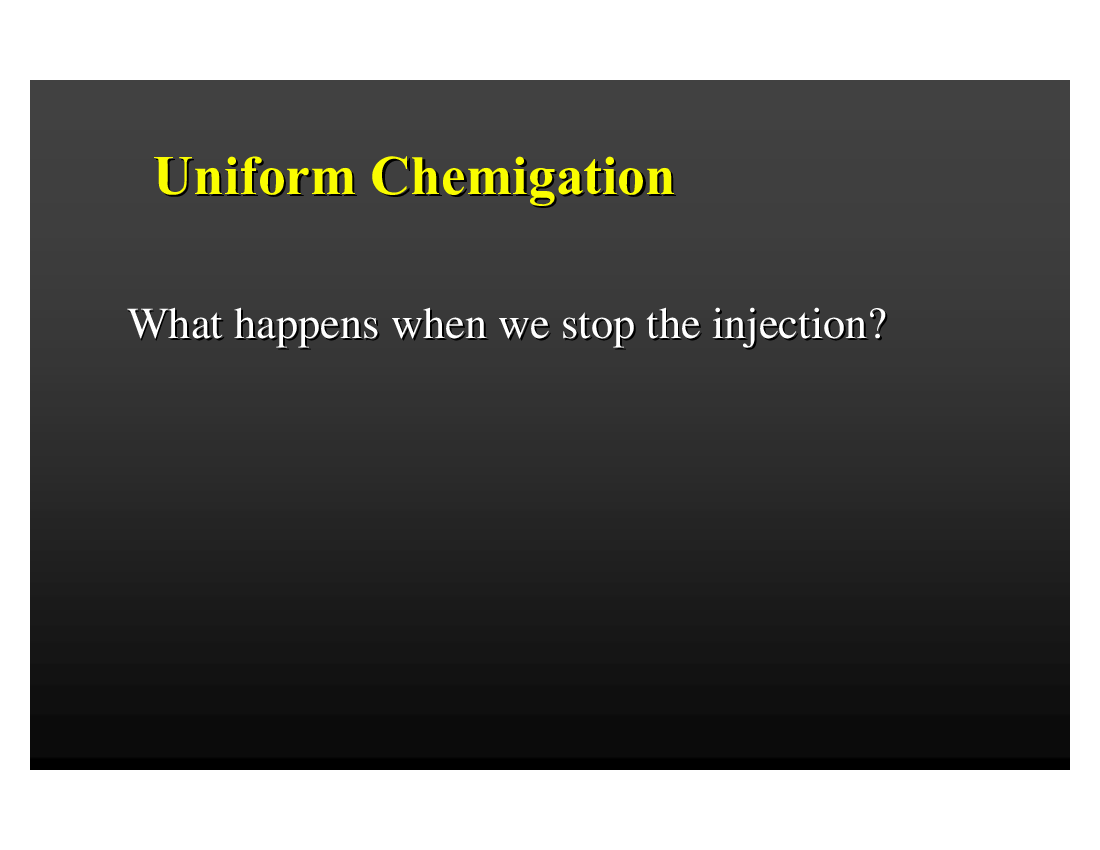 Uniform Chemigation

What happens when we stop the injection?